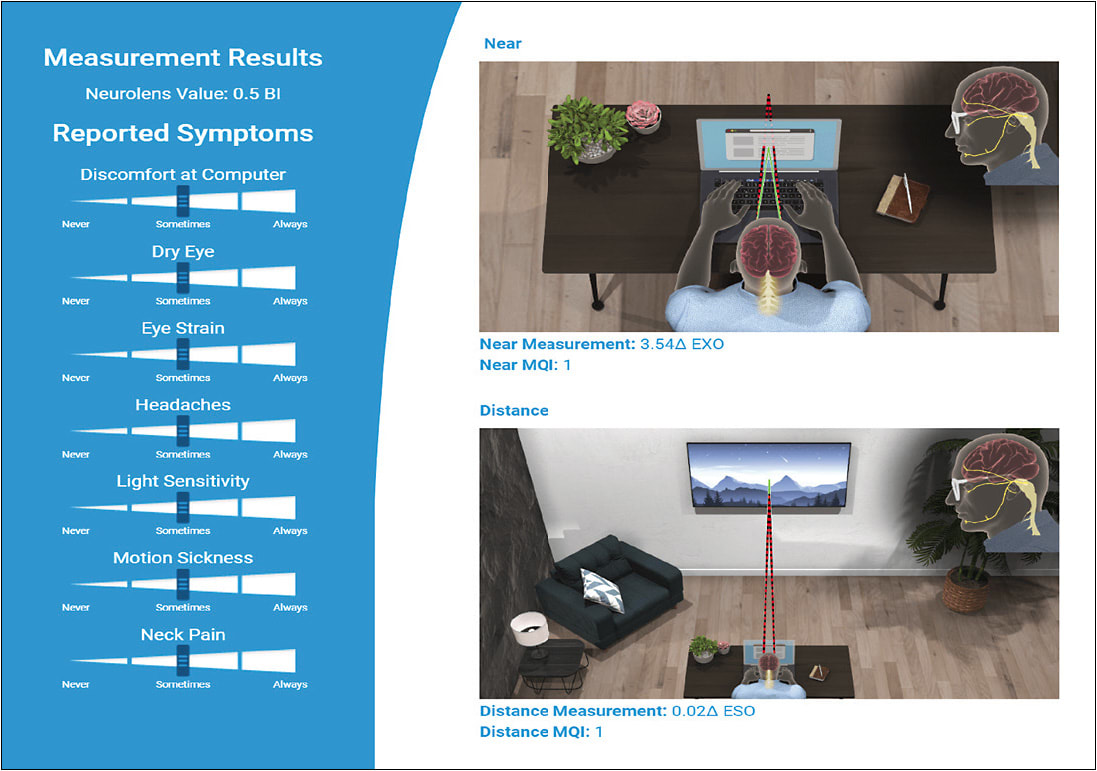 Measurement Results

Neurolens Value: 0.5 BI

Reported Symptoms

Discomfort at Computer

Never Sometimes Always

Dry Eye

Never Sometimes Always

Eye Strain

Never Sometimes Always

Headaches

Never Sometimes Always

Light Sensitivity

Never Sometimes Always

Motion Sickness

Never Sometimes Always

Neck Pain

Never Sometimes Always

Near

Near Measurement: 3.54Δ EXO
Near MQI: 1

Distance

Distance Measurement: 0.02Δ ESO
Distance MQI: 1